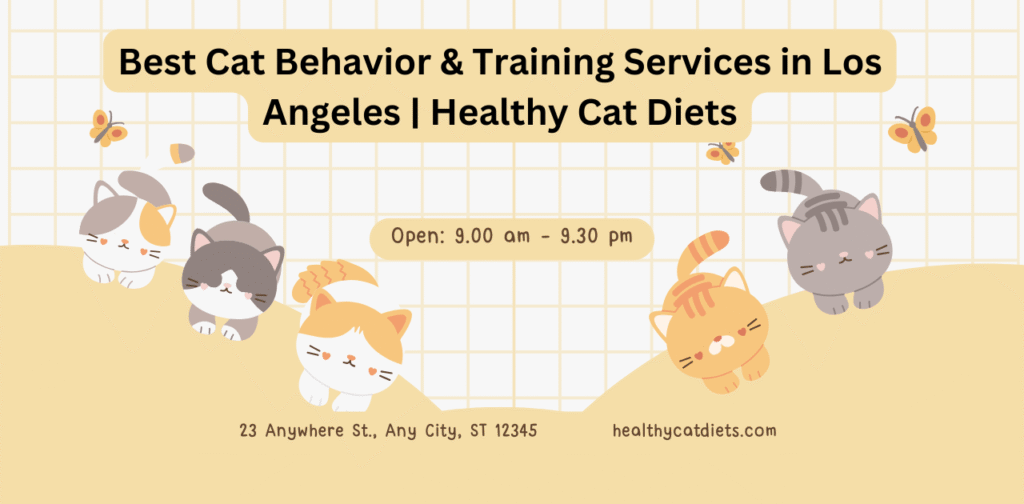 Best Cat Behavior & Training Services in Los Angeles | Healthy Cat Diets

Open: 9.00 am - 9.30 pm

23 Anywhere St., Any City, ST 12345

healthycatdiets.com